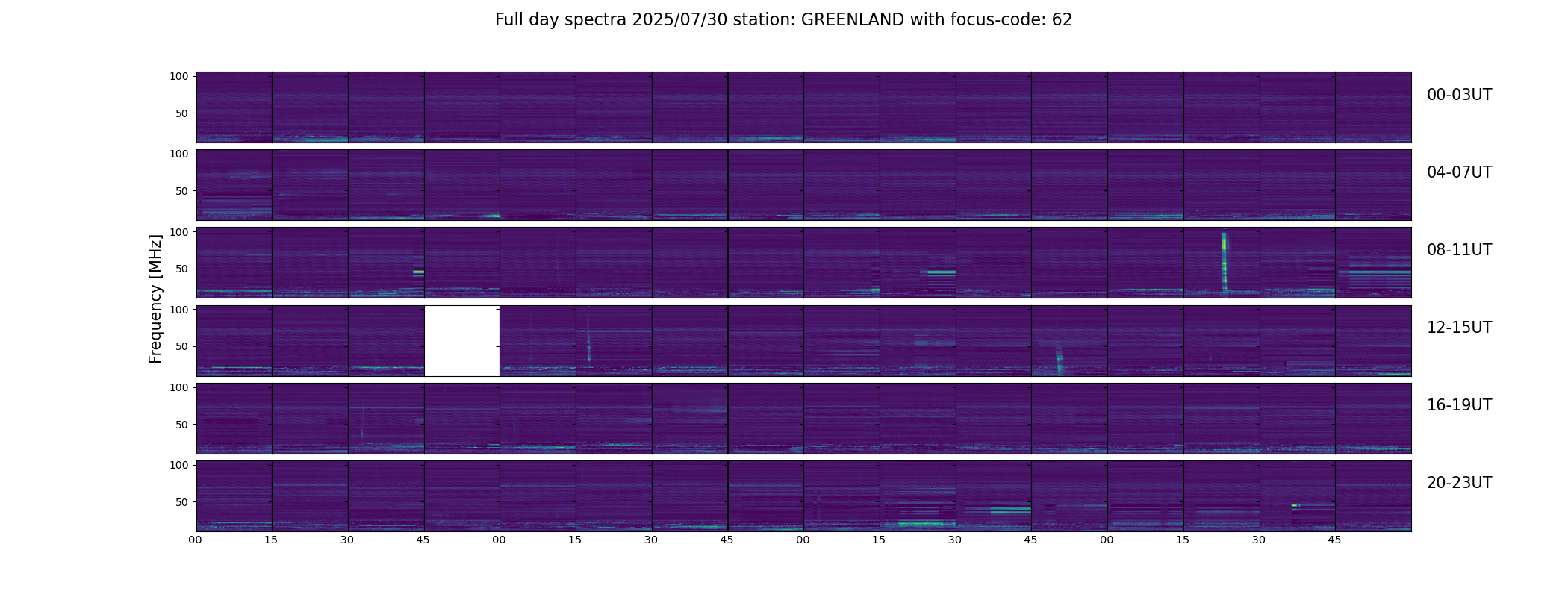 Full day spectra 2025/07/30 station: GREENLAND with focus-code: 62

Frequency [MHz]

100
50
00-03UT

100
50
04-07UT

100
50
08-11UT

100
50
12-15UT

100
50
16-19UT

100
50
20-23UT

00 15 30 45 00 15 30 45 00 15 30 45 00 15 30 45